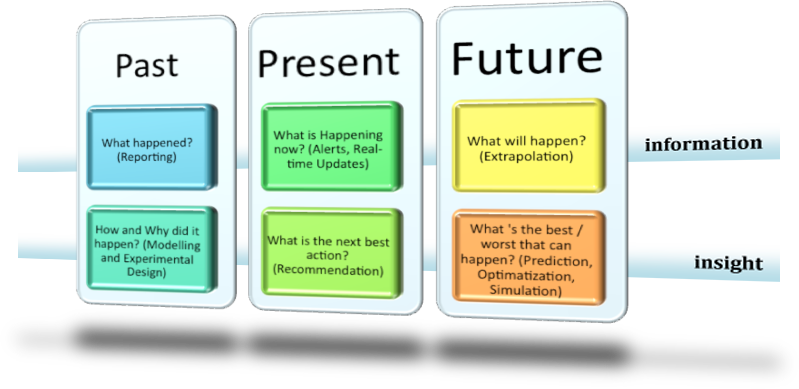 Past

What happened? (Reporting)

How and Why did it happen? (Modelling and Experimental Design)

Present

What is Happening now? (Alerts, Real-time Updates)

What is the next best action? (Recommendation)

Future

What will happen? (Extrapolation)

What 's the best / worst that can happen? (Prediction, Optimatization, Simulation)

information

insight